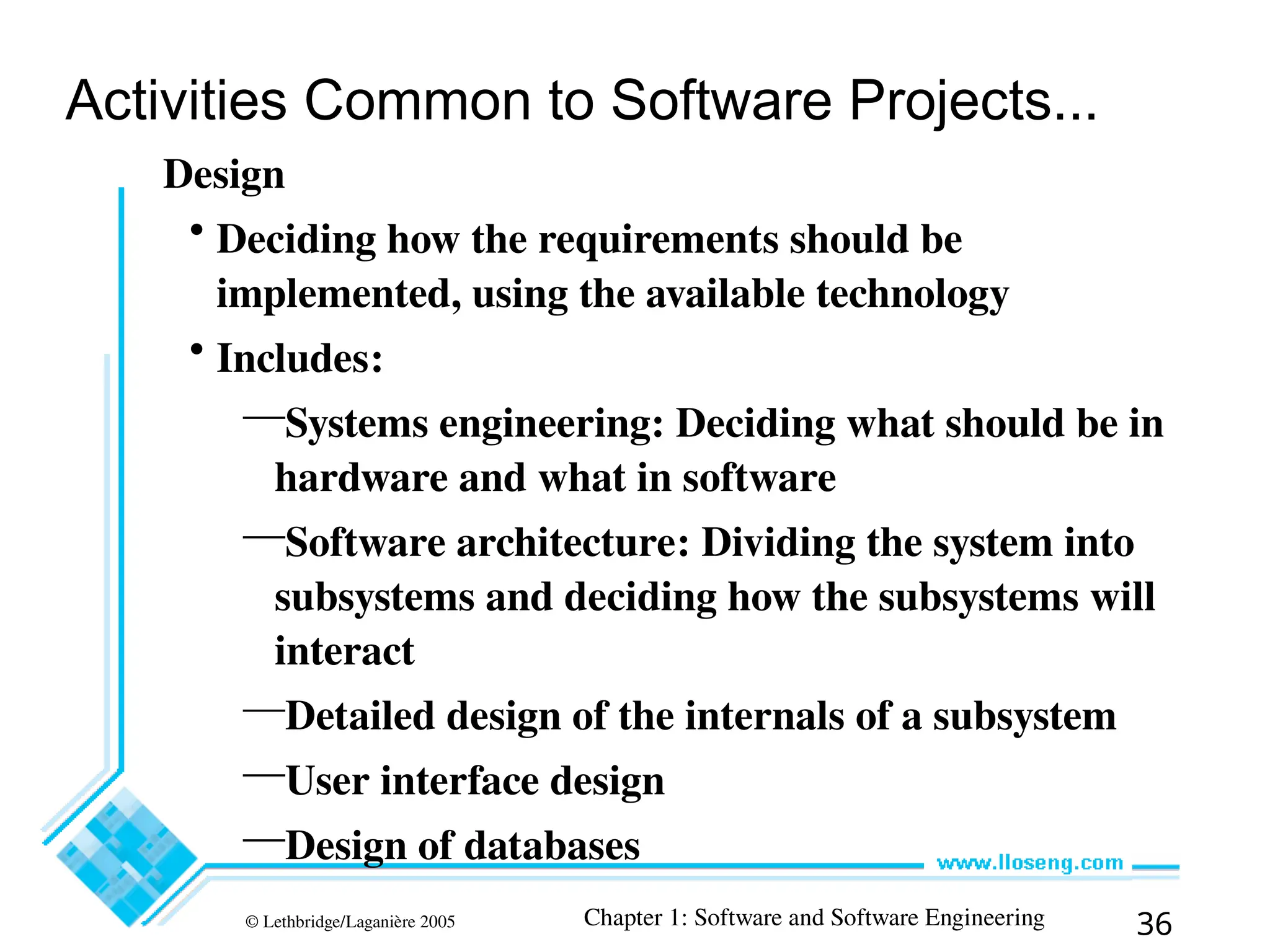 Activities Common to Software Projects...

Design

• Deciding how the requirements should be implemented, using the available technology

• Includes:

—Systems engineering: Deciding what should be in hardware and what in software

—Software architecture: Dividing the system into subsystems and deciding how the subsystems will interact

—Detailed design of the internals of a subsystem

—User interface design

—Design of databases

www.lloseng.com

© Lethbridge/Laganière 2005

Chapter 1: Software and Software Engineering

36